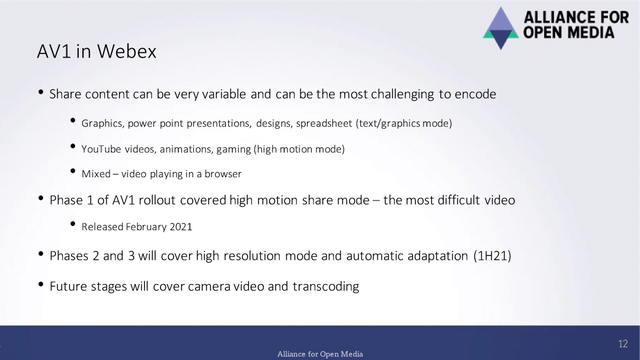 ALLIANCE FOR OPEN MEDIA

AV1 in Webex

• Share content can be very variable and can be the most challenging to encode

• Graphics, power point presentations, designs, spreadsheet (text/graphics mode)

• YouTube videos, animations, gaming (high motion mode)

• Mixed – video playing in a browser

• Phase 1 of AV1 rollout covered high motion share mode – the most difficult video

• Released February 2021

• Phases 2 and 3 will cover high resolution mode and automatic adaptation (1H21)

• Future stages will cover camera video and transcoding

Alliance for Open Media

12